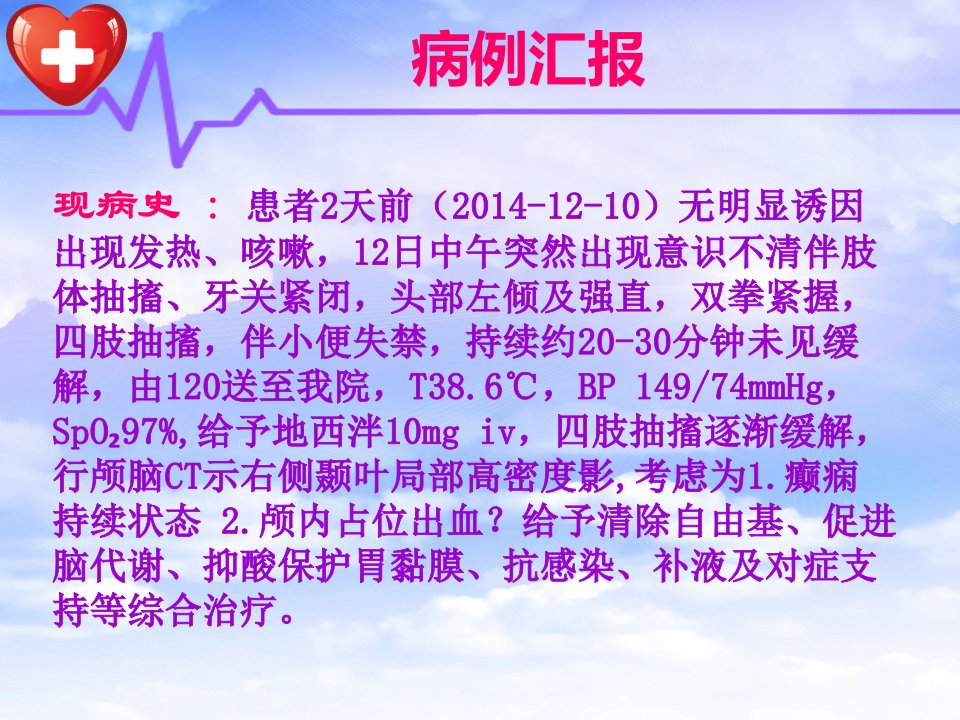 病例汇报

现病史 ： 患者2天前（2014-12-10）无明显诱因出现发热、咳嗽，12日中午突然出现意识不清伴肢体抽搐、牙关紧闭，头部左倾及强直，双拳紧握，四肢抽搐，伴小便失禁，持续约20-30分钟未见缓解，由120送至我院，T38.6℃，BP 149/74mmHg，$SpO_2$97%,给予地西泮10mg iv，四肢抽搐逐渐缓解，行颅脑CT示右侧颞叶局部高密度影,考虑为1.癫痫持续状态 2.颅内占位出血？给予清除自由基、促进脑代谢、抑酸保护胃黏膜、抗感染、补液及对症支持等综合治疗。